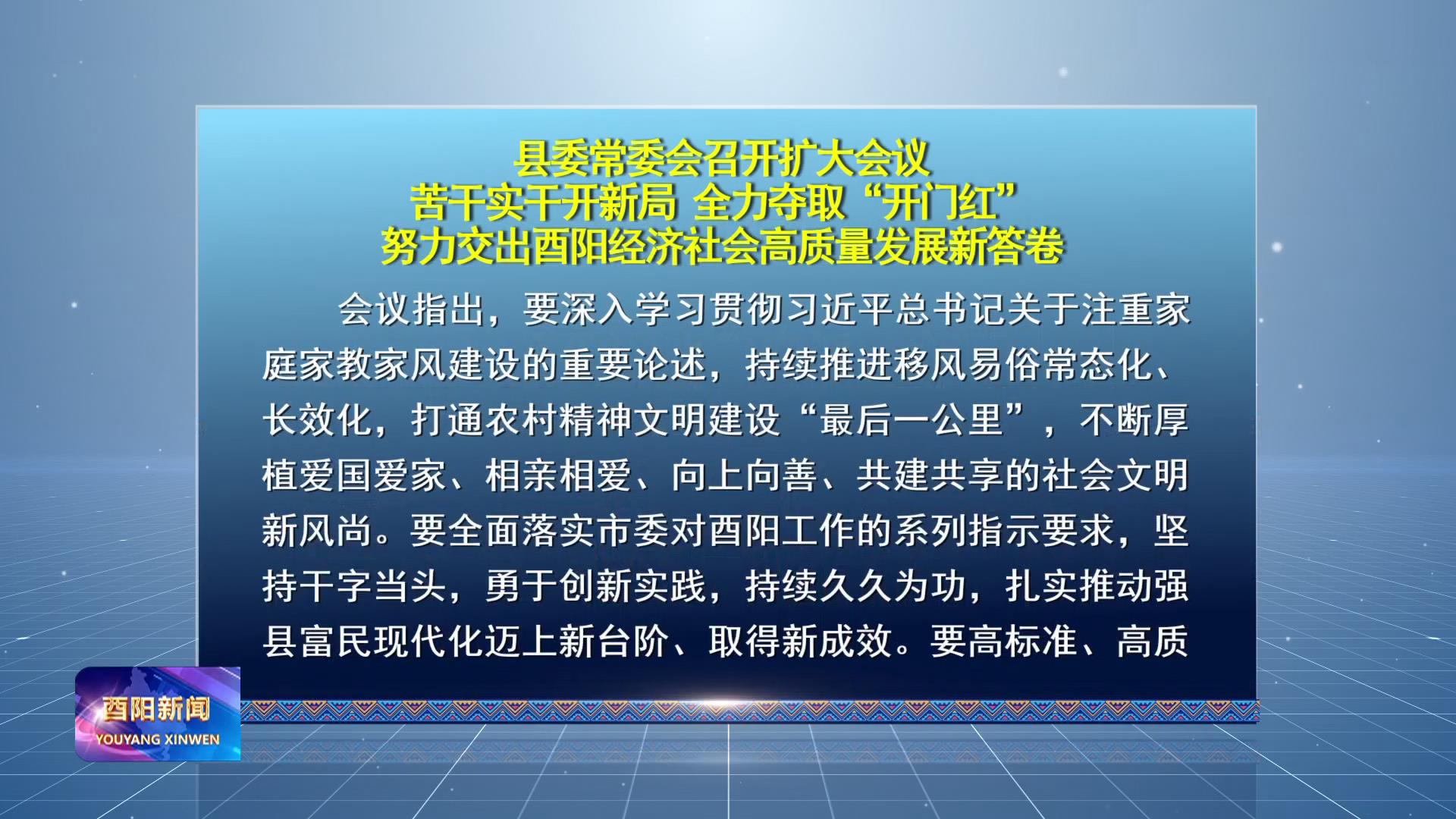 县委常委会召开扩大会议
苦干实干开新局 全力夺取“开门红”
努力交出酉阳经济社会高质量发展新答卷

会议指出，要深入学习贯彻习近平总书记关于注重家庭家教家风建设的重要论述，持续推进移风易俗常态化、长效化，打通农村精神文明建设“最后一公里”，不断厚植爱国爱家、相亲相爱、向上向善、共建共享的社会文明新风尚。要全面落实市委对酉阳工作的系列指示要求，坚持干字当头，勇于创新实践，持续久久为功，扎实推动强县富民现代化迈上新台阶、取得新成效。要高标准、高质

酉阳新闻
YOUYANG XINWEN